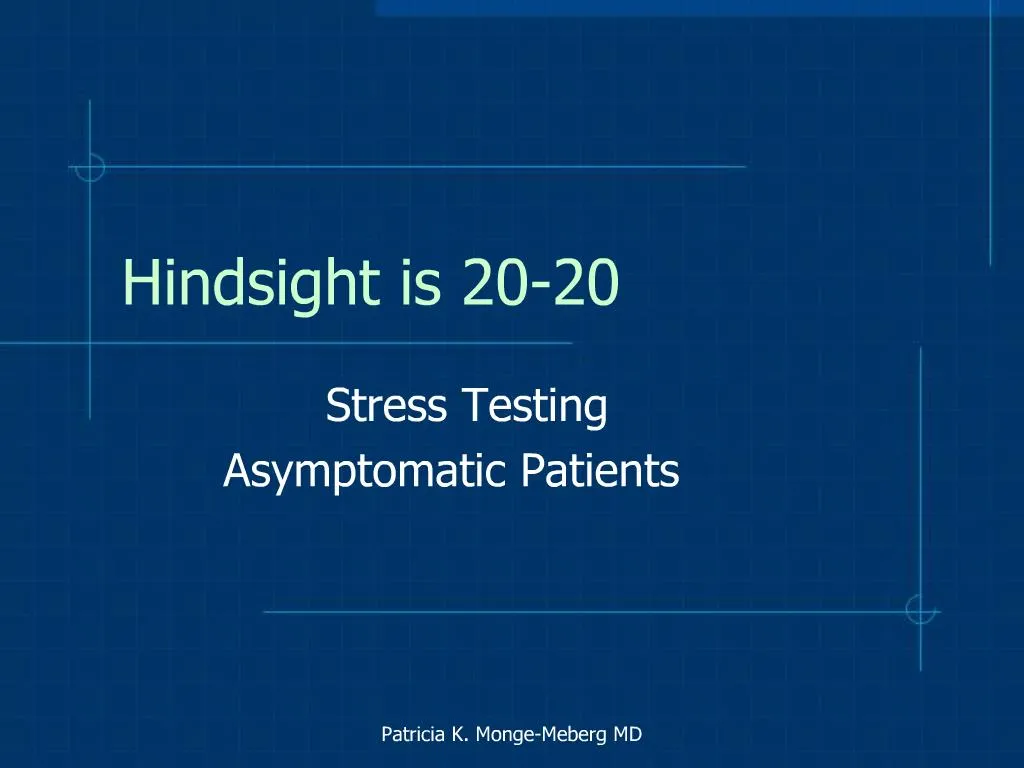 Hindsight is 20-20

Stress Testing
Asymptomatic Patients

Patricia K. Monge-Meberg MD